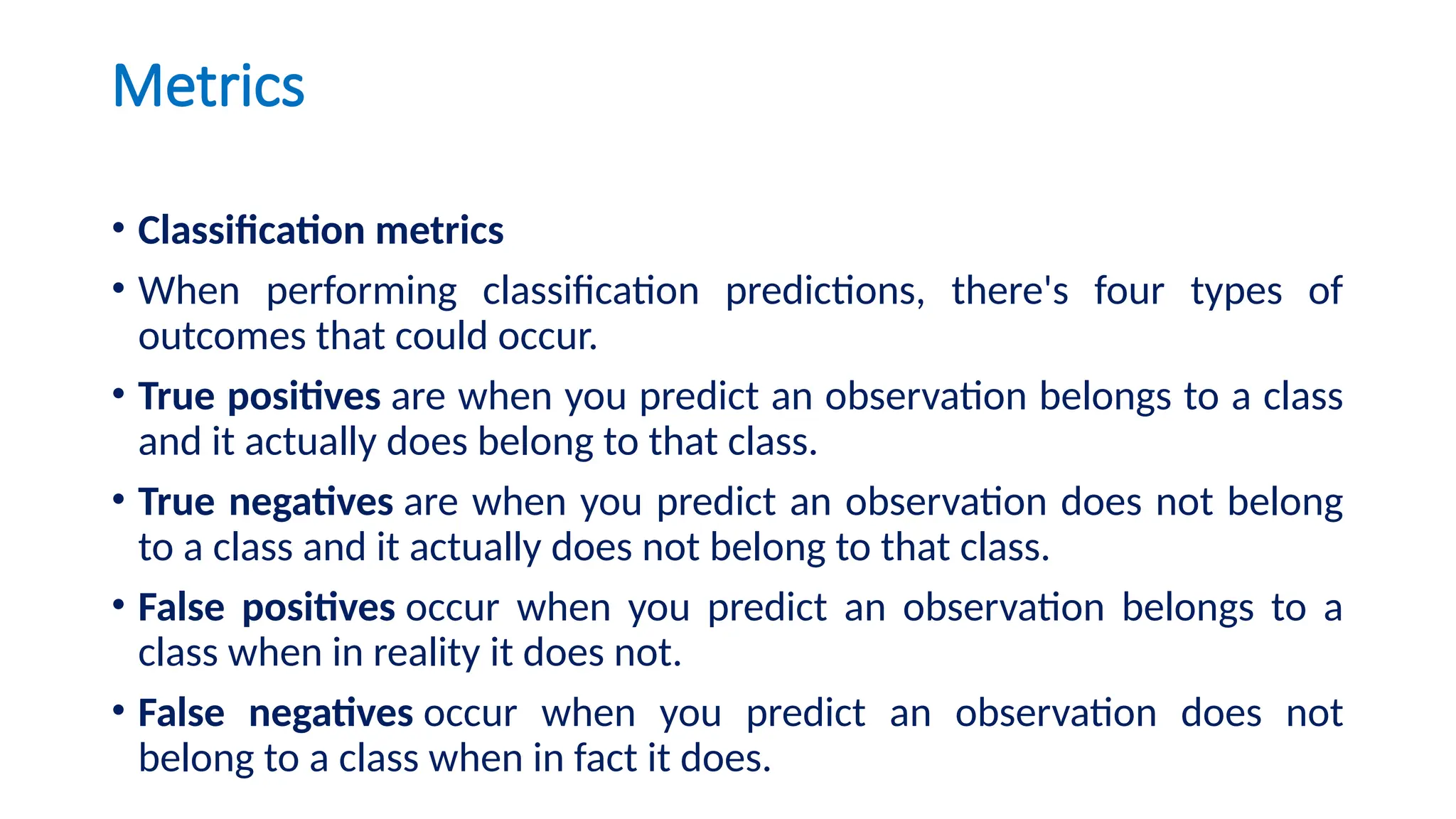 Metrics

• Classification metrics

• When performing classification predictions, there's four types of outcomes that could occur.

• True positives are when you predict an observation belongs to a class and it actually does belong to that class.

• True negatives are when you predict an observation does not belong to a class and it actually does not belong to that class.

• False positives occur when you predict an observation belongs to a class when in reality it does not.

• False negatives occur when you predict an observation does not belong to a class when in fact it does.